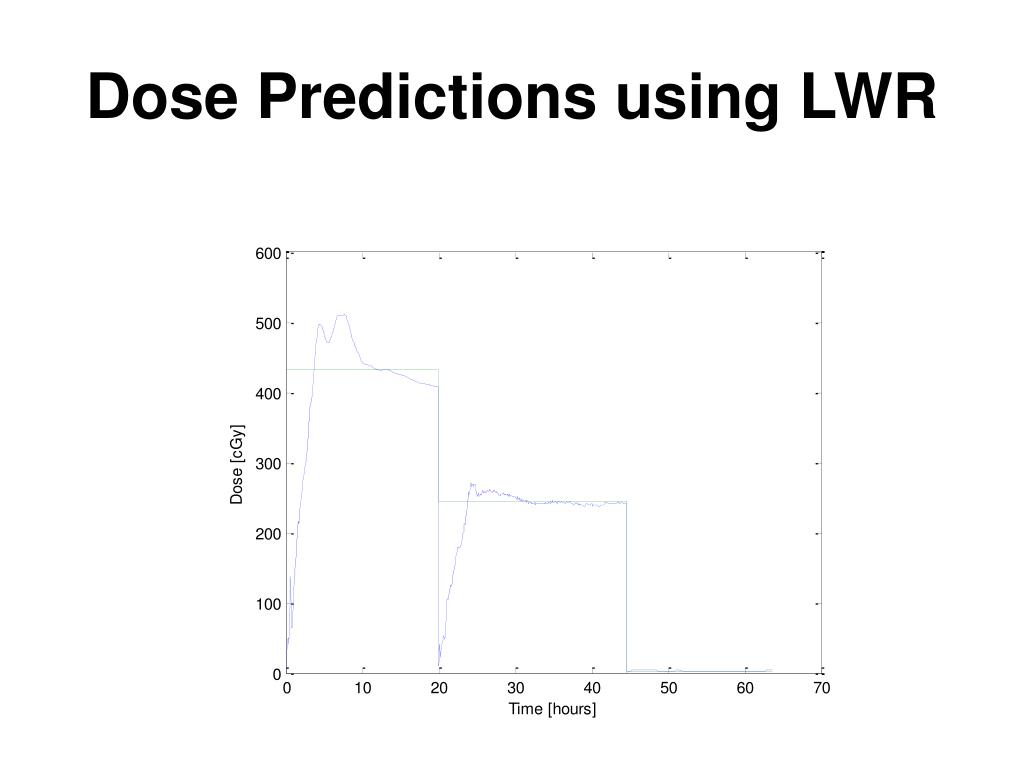 Dose Predictions using LWR

600
500
400
300
200
100
0
Dose [cGy]
0 10 20 30 40 50 60 70
Time [hours]